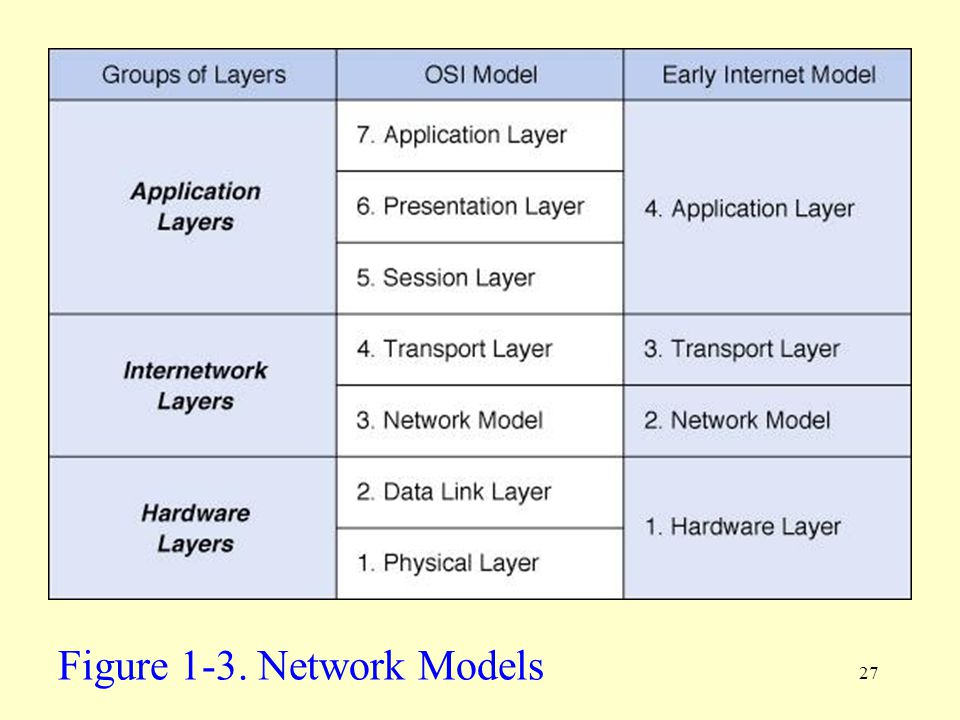 | Groups of Layers | OSI Model | Early Internet Model |
|---|---|---|
| Application Layers | 7. Application Layer | 4. Application Layer |
| | 6. Presentation Layer | |
| | 5. Session Layer | |
| Internetwork Layers | 4. Transport Layer | 3. Transport Layer |
| | 3. Network Model | 2. Network Model |
| Hardware Layers | 2. Data Link Layer | 1. Hardware Layer |
| | 1. Physical Layer | |

Figure 1-3. Network Models

27